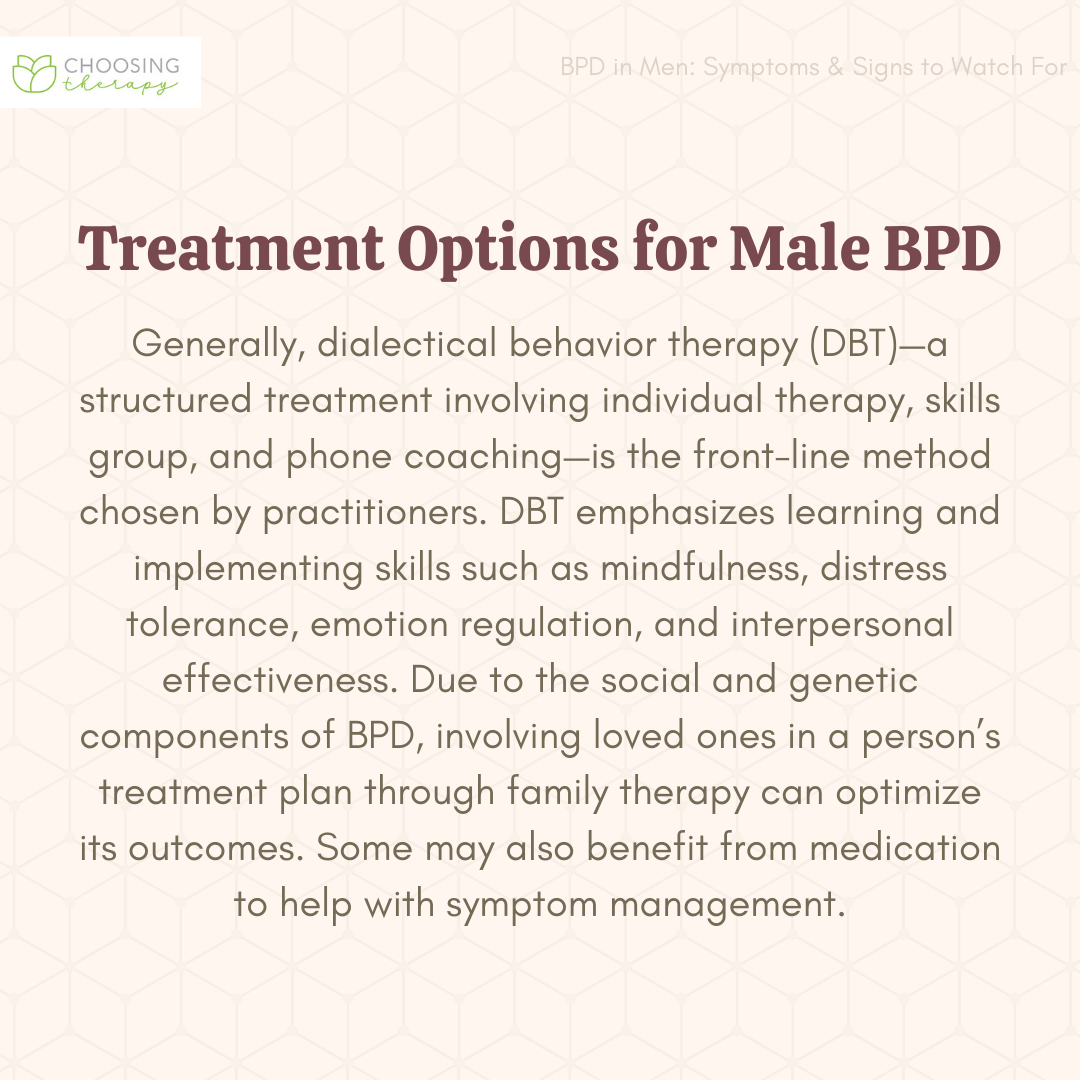 CHOOSING therapy

BPD in Men: Symptoms & Signs to Watch For

Treatment Options for Male BPD

Generally, dialectical behavior therapy (DBT)—a structured treatment involving individual therapy, skills group, and phone coaching—is the front-line method chosen by practitioners. DBT emphasizes learning and implementing skills such as mindfulness, distress tolerance, emotion regulation, and interpersonal effectiveness. Due to the social and genetic components of BPD, involving loved ones in a person's treatment plan through family therapy can optimize its outcomes. Some may also benefit from medication to help with symptom management.